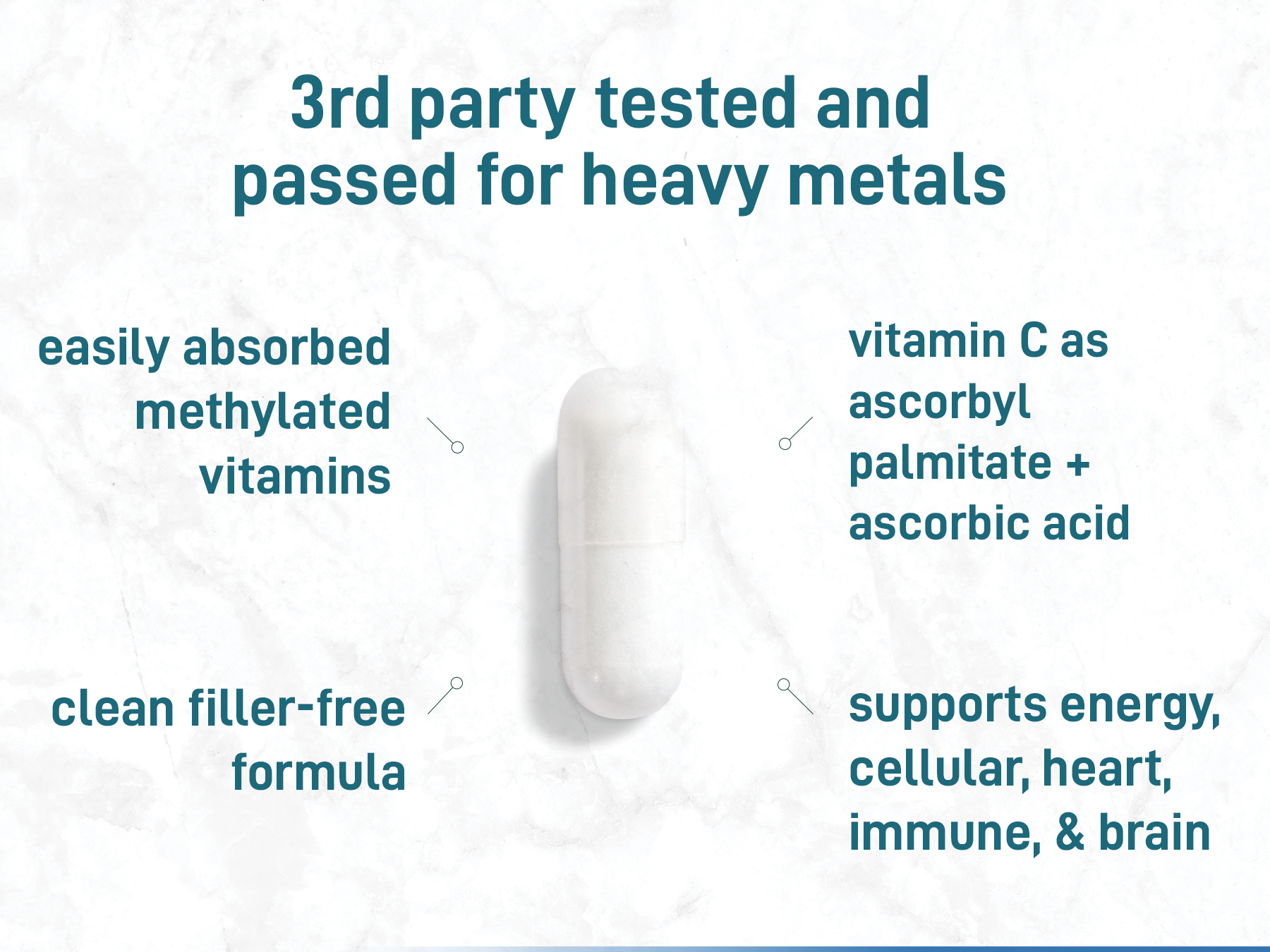 3rd party tested and passed for heavy metals

easily absorbed methylated vitamins

clean filler-free formula

vitamin C as ascorbyl palmitate + ascorbic acid

supports energy, cellular, heart, immune, & brain